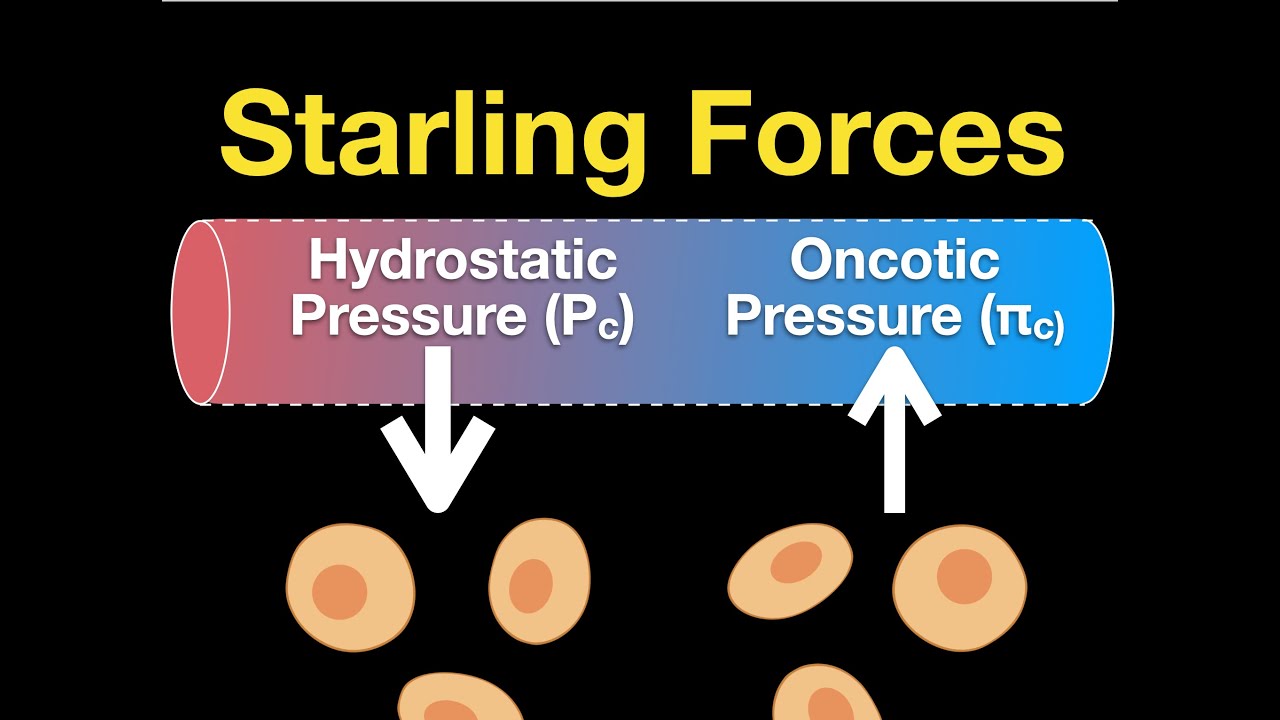 Starling Forces

Hydrostatic Pressure ($P_c$)

Oncotic Pressure ($\pi_c$)